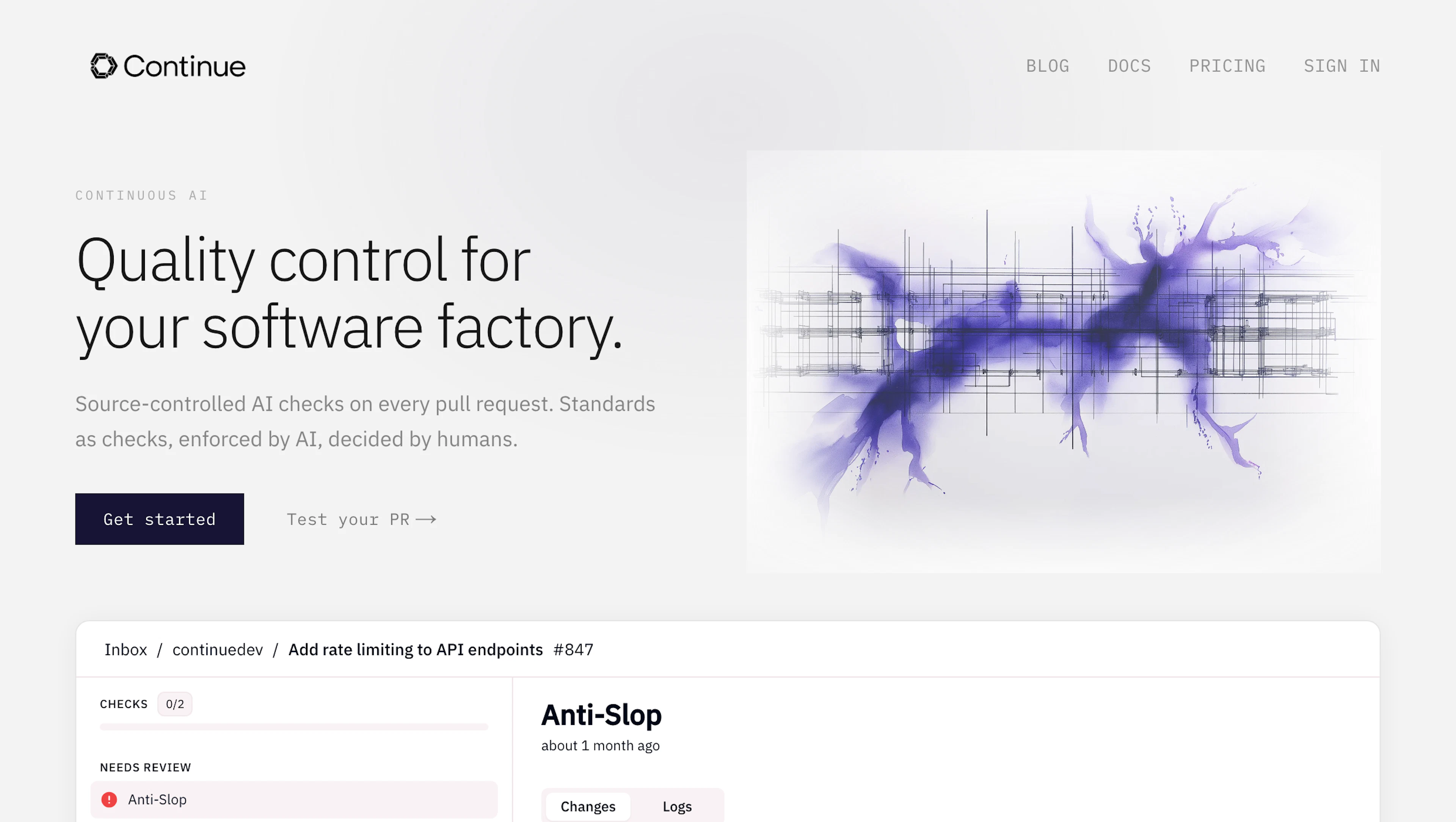 Continue

BLOG DOCS PRICING SIGN IN

CONTINUOUS AI

Quality control for your software factory.

Source-controlled AI checks on every pull request. Standards as checks, enforced by AI, decided by humans.

Get started

Test your PR ⟶

Inbox / continuedev / Add rate limiting to API endpoints #847

CHECKS 0/2

NEEDS REVIEW

Anti-Slop

Anti-Slop

about 1 month ago

Changes Logs